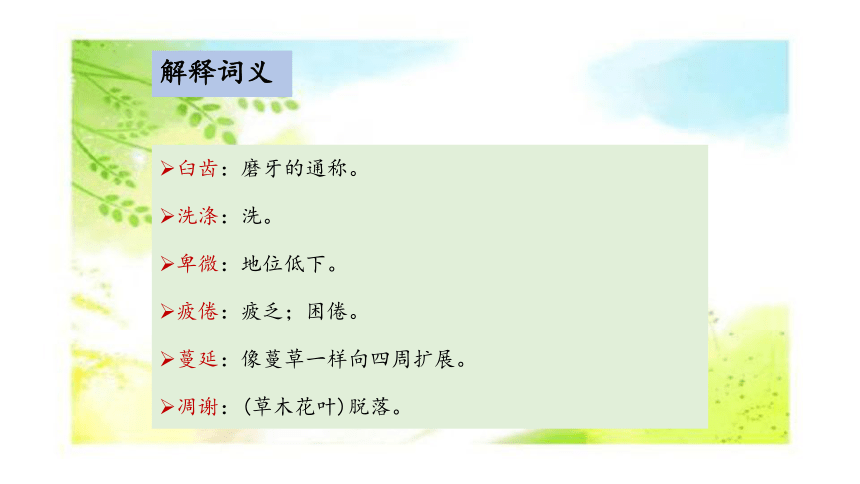 解释词义

➢臼齿：磨牙的通称。

➢洗涤：洗。

➢卑微：地位低下。

➢疲倦：疲乏；困倦。

➢蔓延：像蔓草一样向四周扩展。

➢凋谢：(草木花叶)脱落。